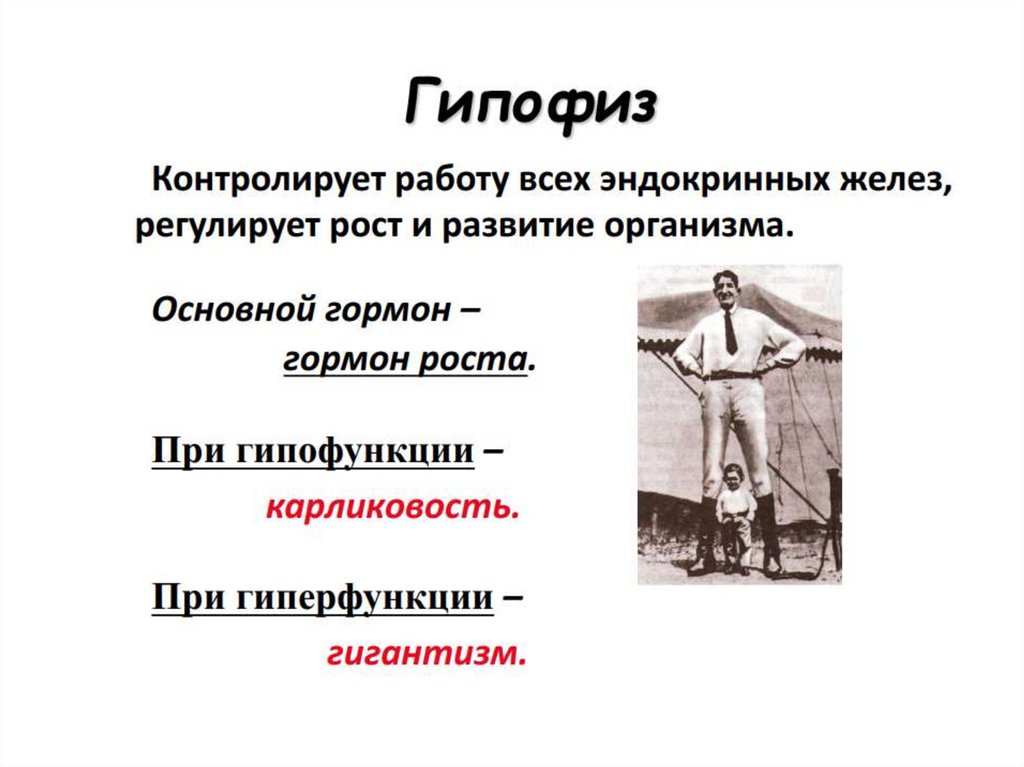 Гипофиз

Контролирует работу всех эндокринных желез, регулирует рост и развитие организма.

Основной гормон – гормон роста.

При гипофункции – карликовость.

При гиперфункции – гигантизм.